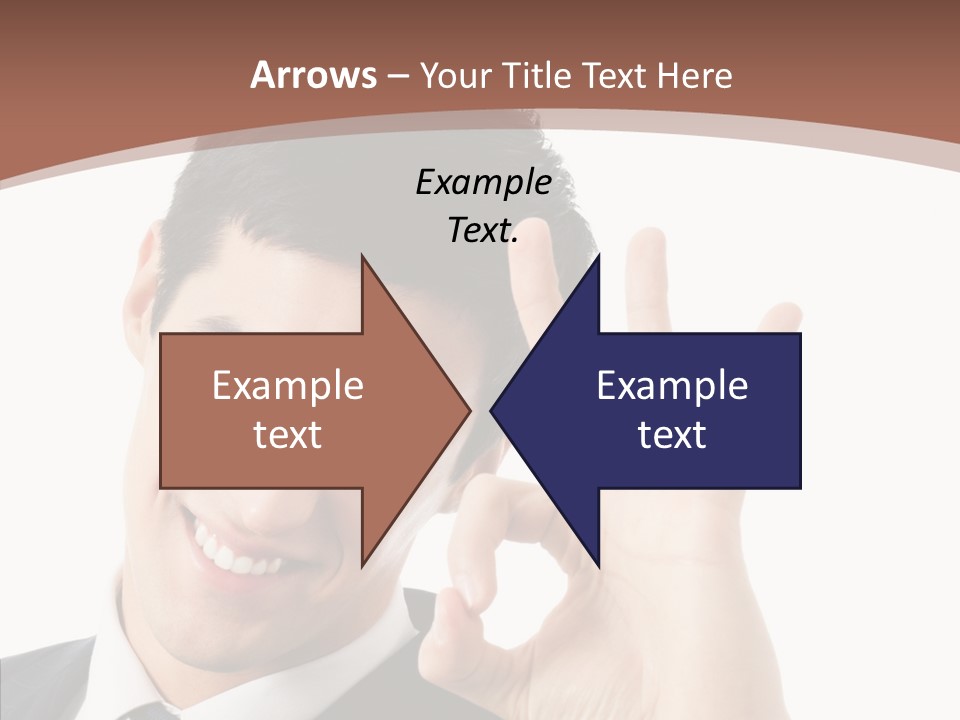 Arrows – Your Title Text Here

Example Text.

Example text

Example text